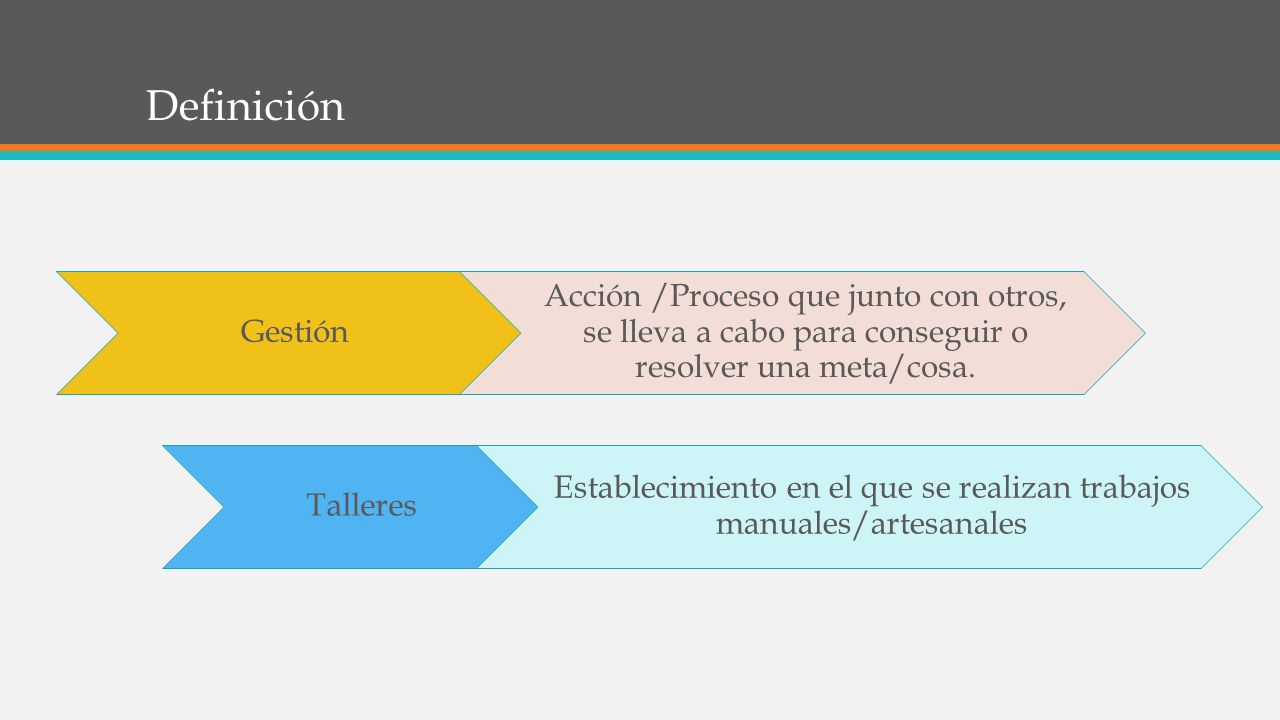 Definición

Gestión

Acción /Proceso que junto con otros, se lleva a cabo para conseguir o resolver una meta/cosa.

Talleres

Establecimiento en el que se realizan trabajos manuales/artesanales